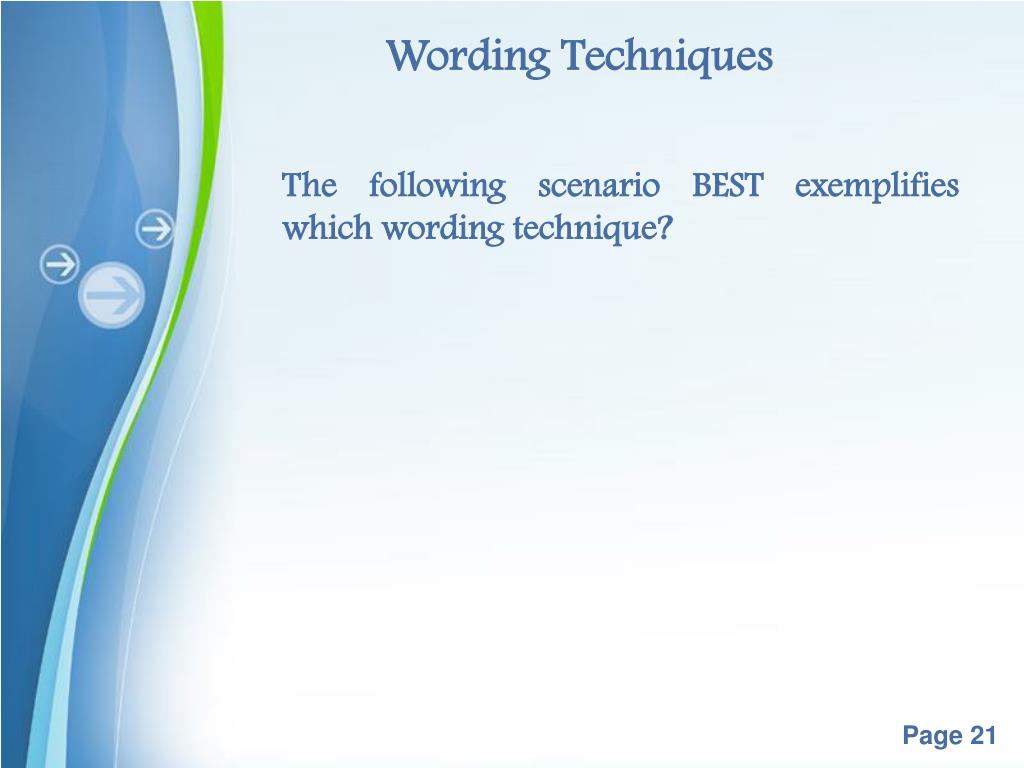 Wording Techniques

The following scenario BEST exemplifies which wording technique?

Page 21